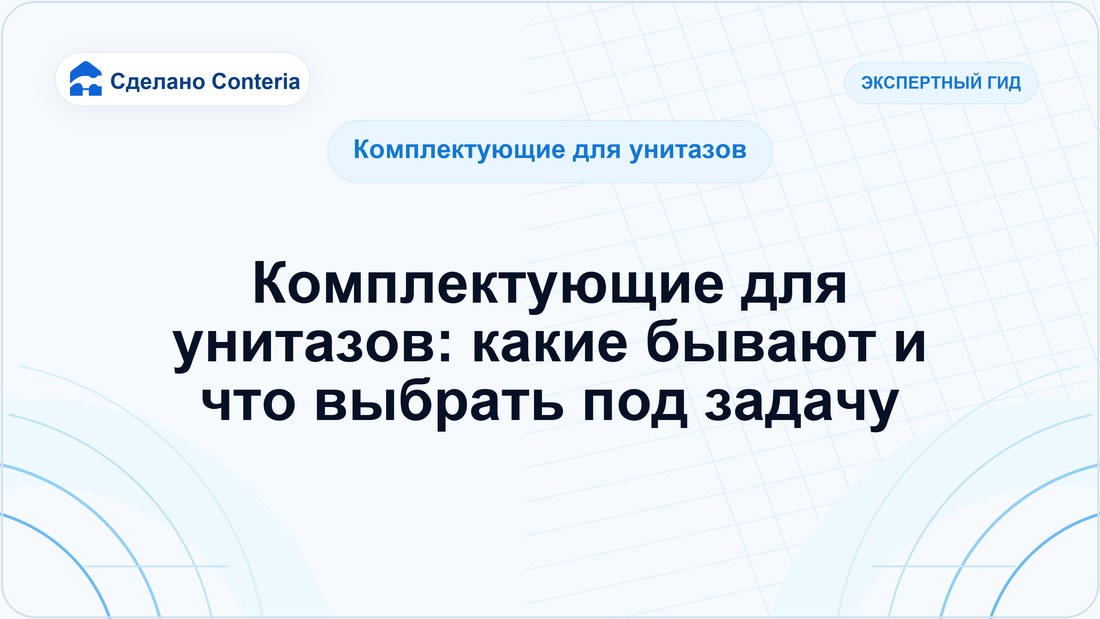 Сделано Conteria

ЭКСПЕРТНЫЙ ГИД

Комплектующие для унитазов

Комплектующие для унитазов: какие бывают и что выбрать под задачу